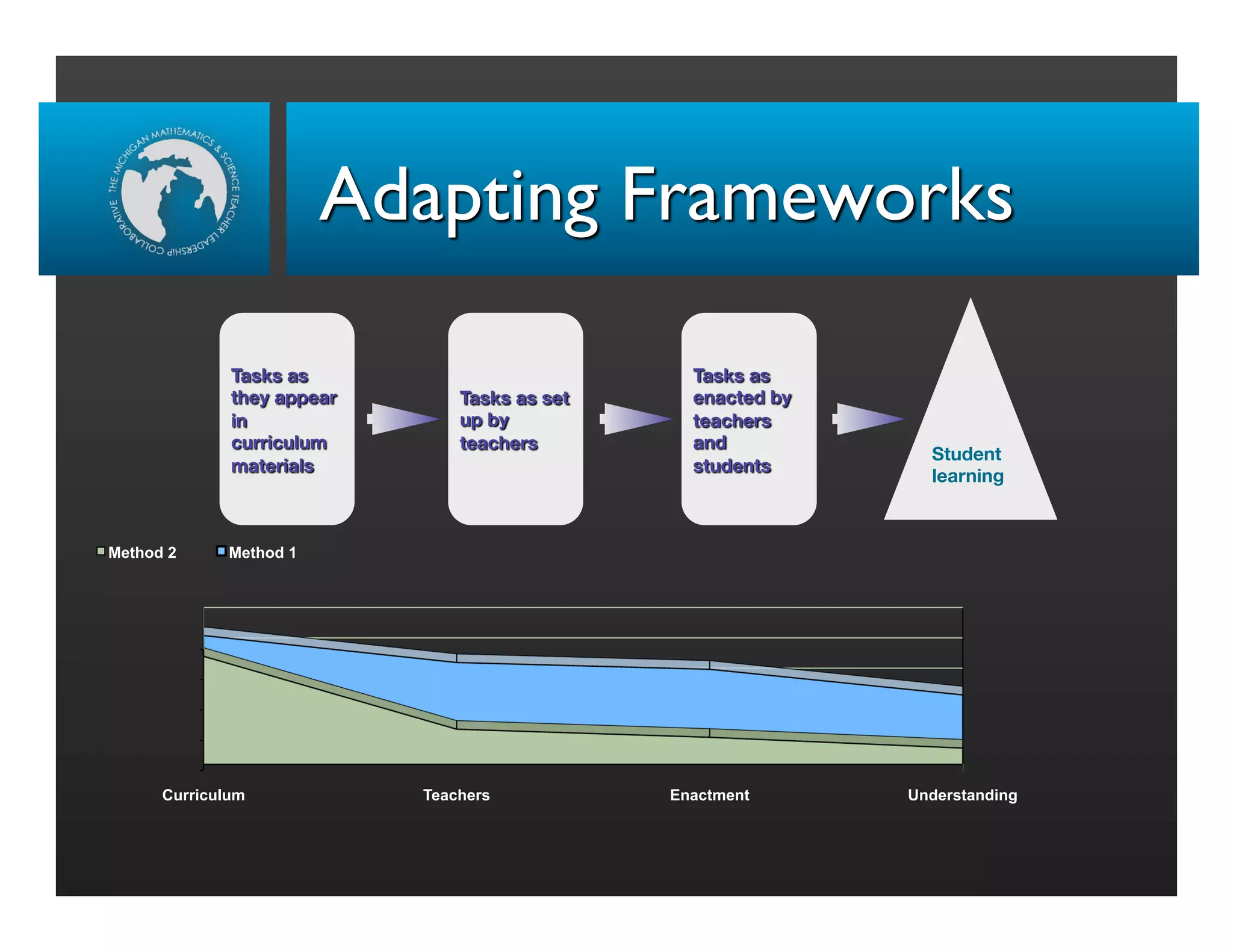 THE MICHIGAN MATHEMATICS & SCIENCE TEACHER LEADERSHIP COLLABORATIVE

Adapting Frameworks

Tasks as they appear in curriculum materials

Tasks as set up by teachers

Tasks as enacted by teachers and students

Student learning

Method 2 Method 1

Curriculum Teachers Enactment Understanding